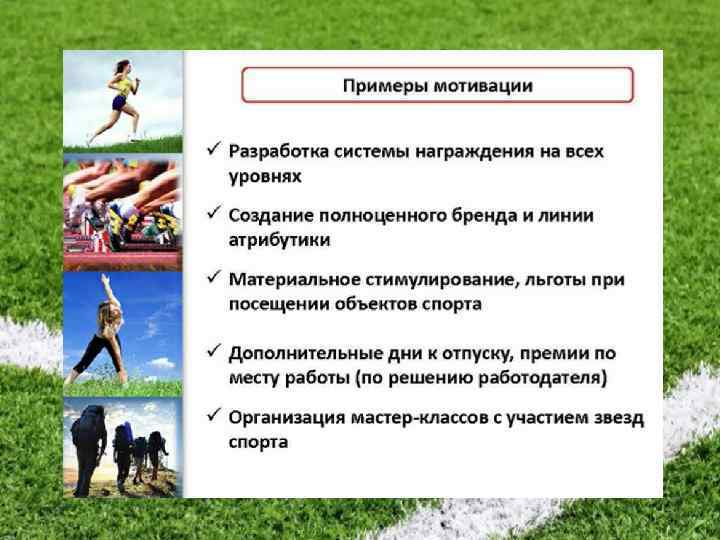 Примеры мотивации

✓ Разработка системы награждения на всех уровнях

✓ Создание полноценного бренда и линии атрибутики

✓ Материальное стимулирование, льготы при посещении объектов спорта

✓ Дополнительные дни к отпуску, премии по месту работы (по решению работодателя)

✓ Организация мастер-классов с участием звезд спорта